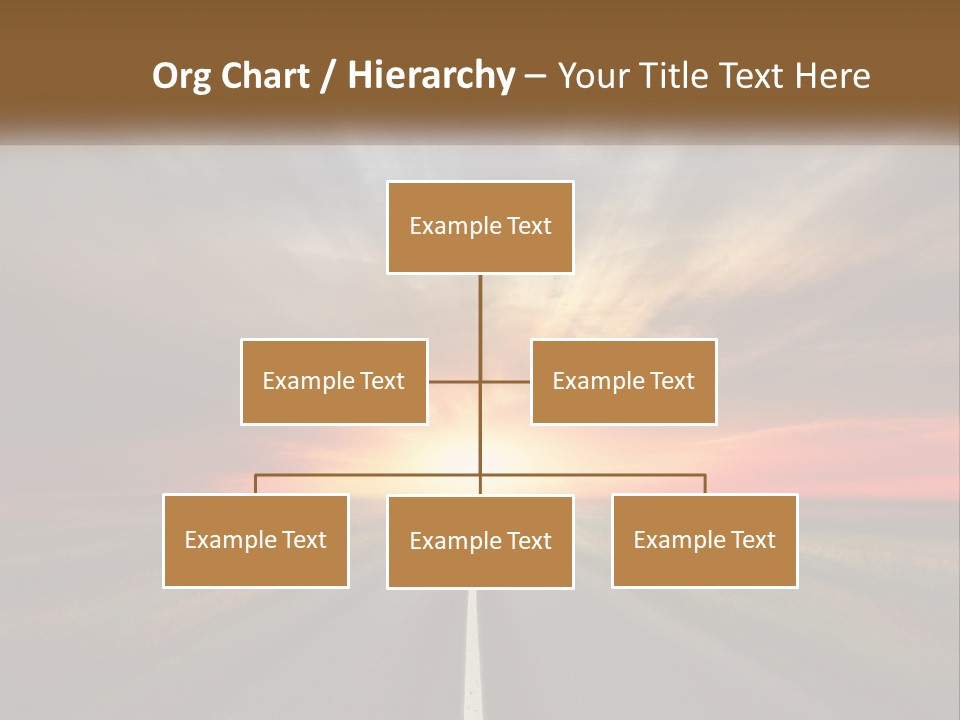 Org Chart / Hierarchy – Your Title Text Here

Example Text

Example Text

Example Text

Example Text

Example Text

Example Text